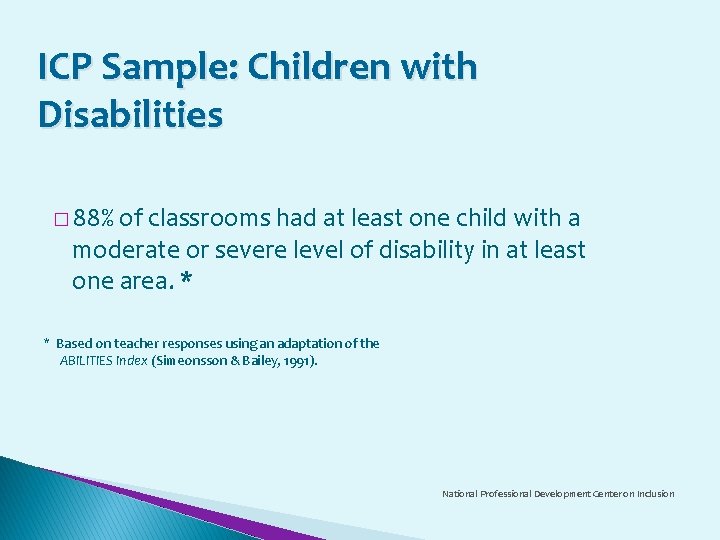 ICP Sample: Children with Disabilities

□ 88% of classrooms had at least one child with a moderate or severe level of disability in at least one area. *

* Based on teacher responses using an adaptation of the ABILITIES Index (Simeonsson & Bailey, 1991).

National Professional Development Center on Inclusion